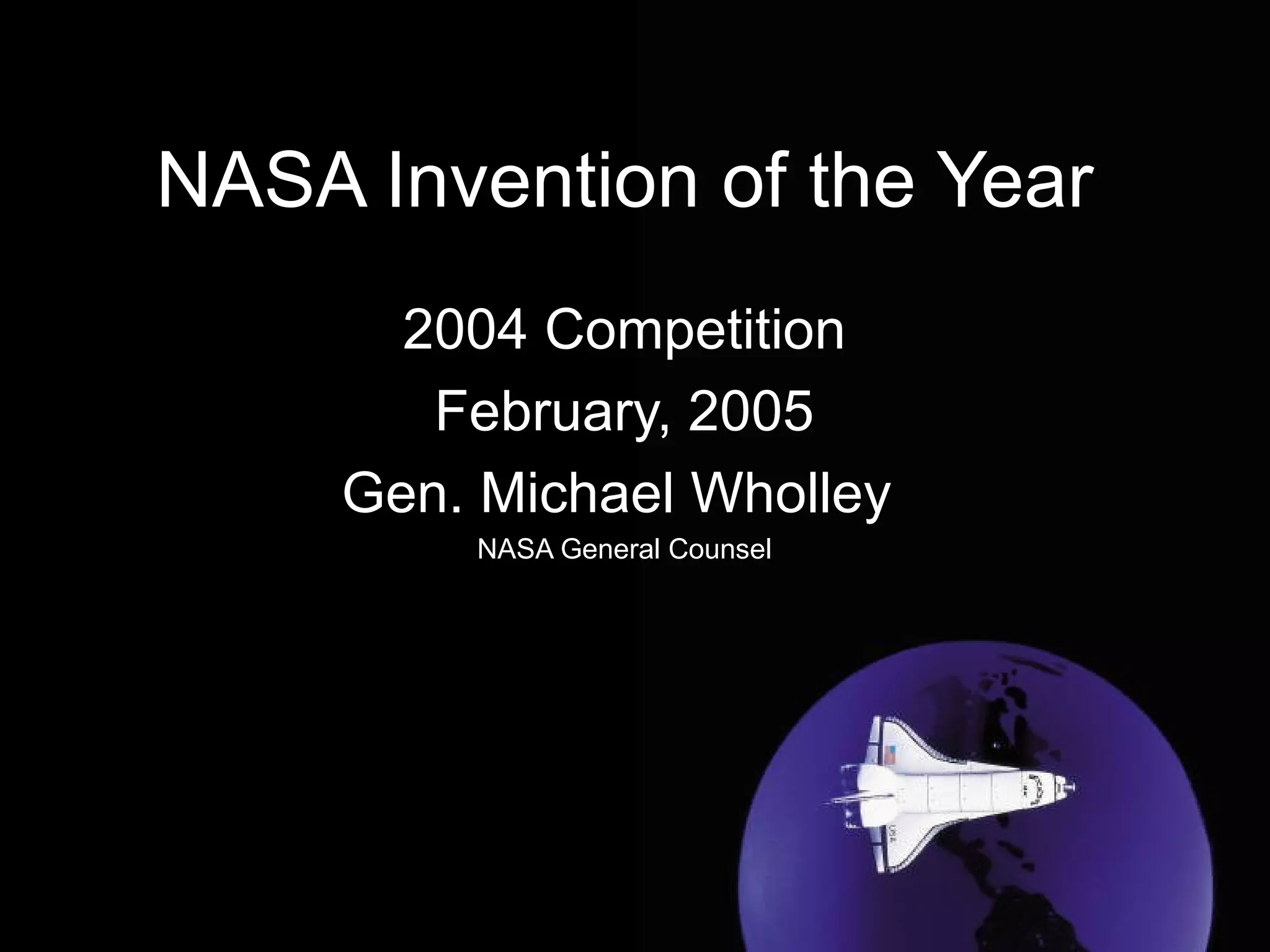 NASA Invention of the Year

2004 Competition

February, 2005

Gen. Michael Wholley

NASA General Counsel